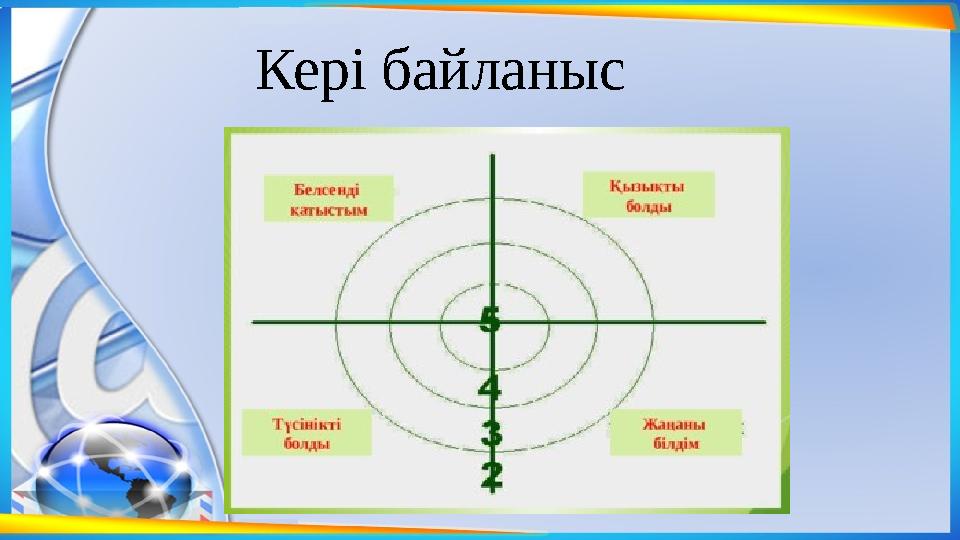 Кері байланыс

Белсенді қатыстым

Қызықты болды

5

4

3

2

Түсінікті болды

Жаңаны білдім